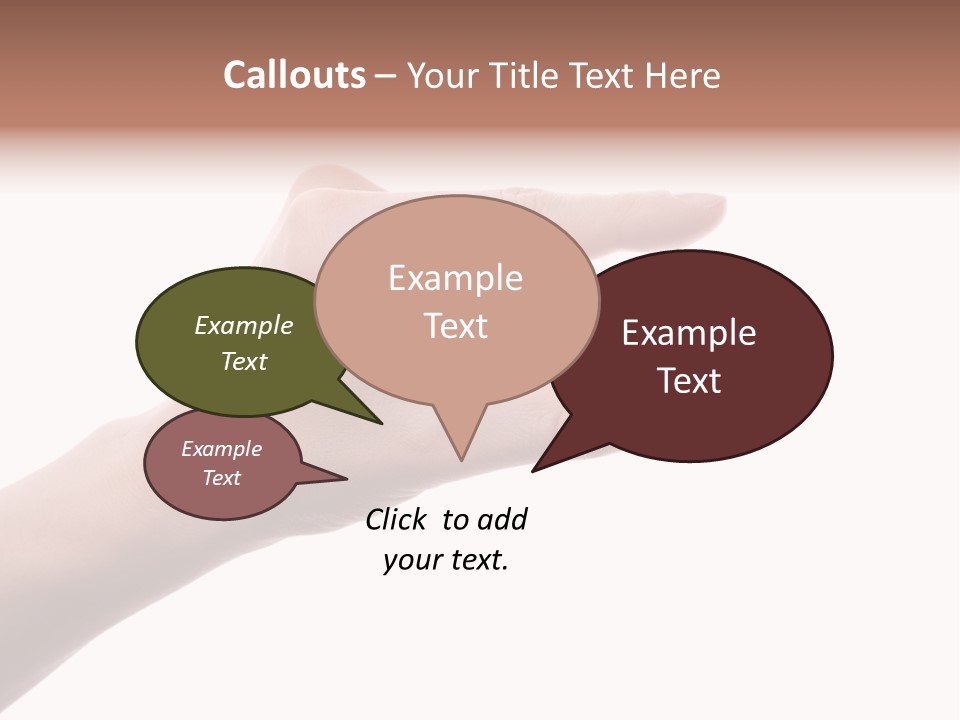 Callouts – Your Title Text Here

Example Text

Example Text

Example Text

Example Text

Click to add your text.